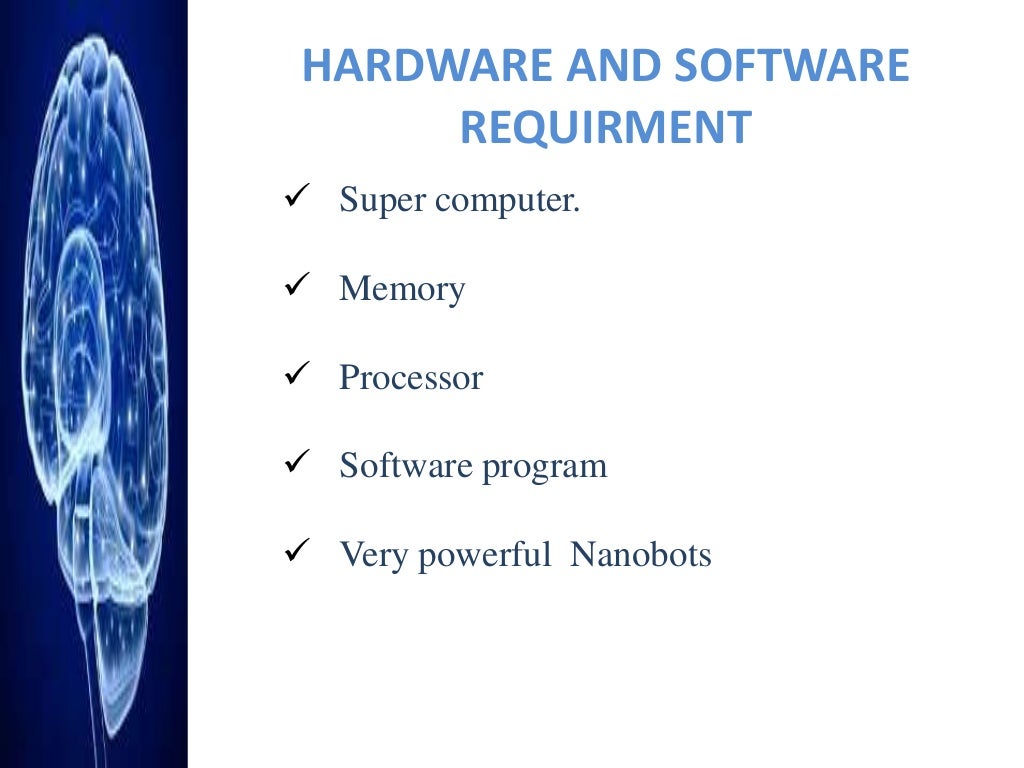 HARDWARE AND SOFTWARE REQUIRMENT

✓ Super computer.

✓ Memory

✓ Processor

✓ Software program

✓ Very powerful  Nanobots